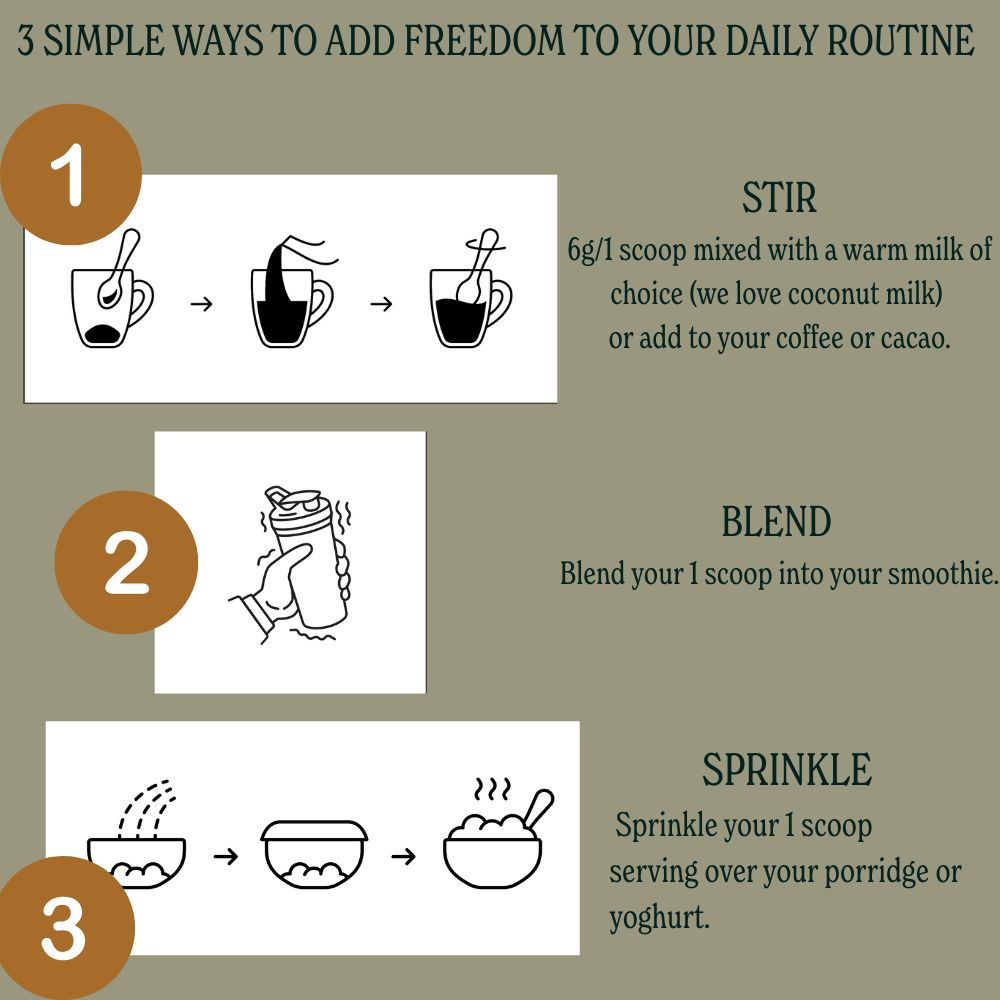 3 SIMPLE WAYS TO ADD FREEDOM TO YOUR DAILY ROUTINE

1

STIR
6g/1 scoop mixed with a warm milk of choice (we love coconut milk) or add to your coffee or cacao.

2

BLEND
Blend your 1 scoop into your smoothie.

3

SPRINKLE
Sprinkle your 1 scoop serving over your porridge or yoghurt.